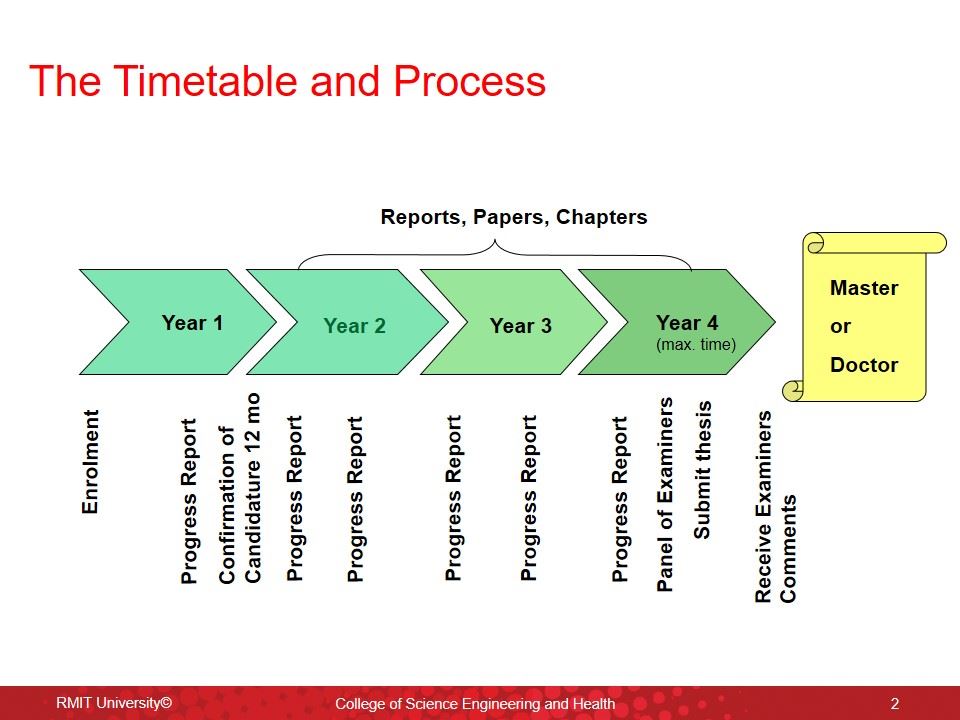 The Timetable and Process

Reports, Papers, Chapters

Year 1

Year 2

Year 3

Year 4
(max. time)

Master
or
Doctor

Enrolment

Progress Report

Confirmation of Candidature 12 mo

Progress Report

Progress Report

Progress Report

Progress Report

Progress Report

Panel of Examiners

Submit thesis

Receive Examiners Comments

RMIT University©

College of Science Engineering and Health

2